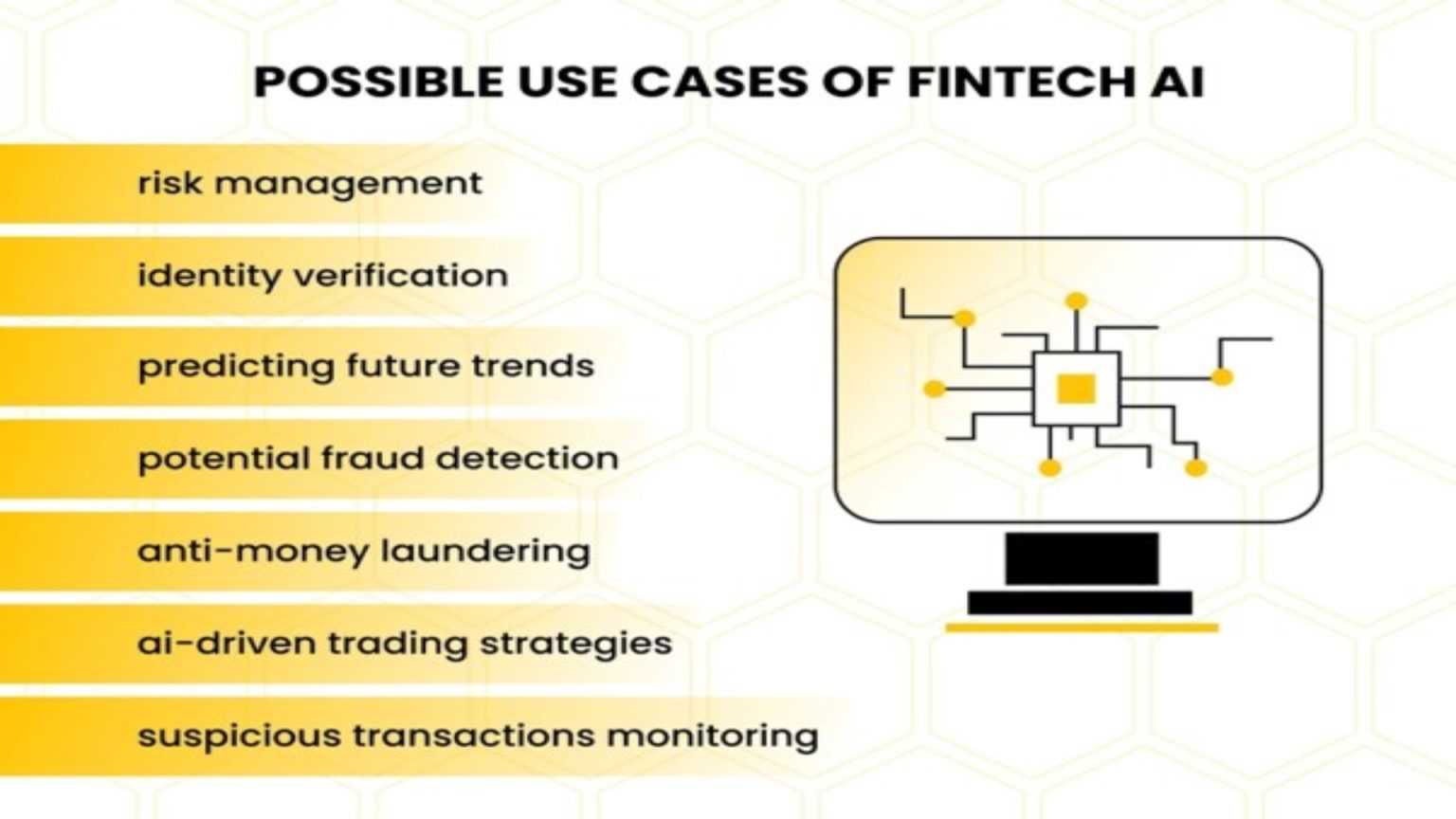 POSSIBLE USE CASES OF FINTECH AI

risk management

identity verification

predicting future trends

potential fraud detection

anti-money laundering

ai-driven trading strategies

suspicious transactions monitoring